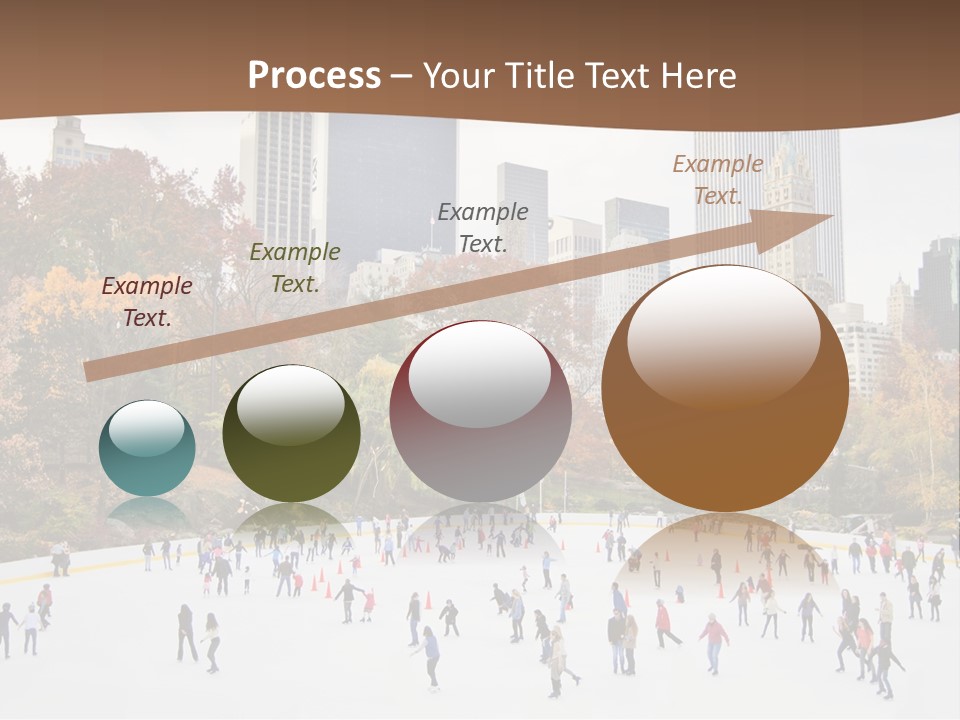 Process – Your Title Text Here

Example Text.

Example Text.

Example Text.

Example Text.